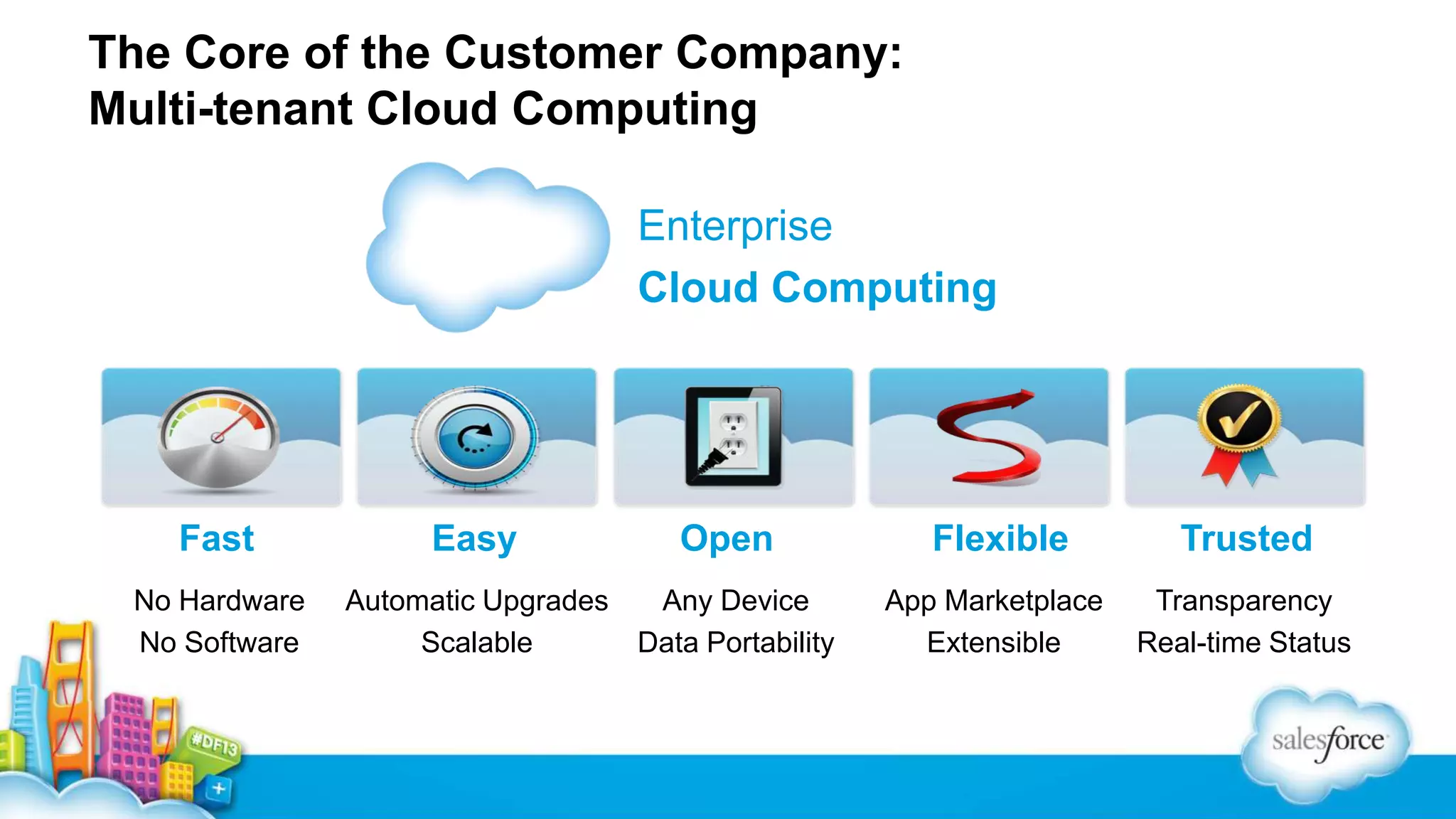 The Core of the Customer Company:
Multi-tenant Cloud Computing

Enterprise
Cloud Computing

Fast
No Hardware
No Software

Easy
Automatic Upgrades
Scalable

Open
Any Device
Data Portability

Flexible
App Marketplace
Extensible

Trusted
Transparency
Real-time Status

#DF13

salesforce